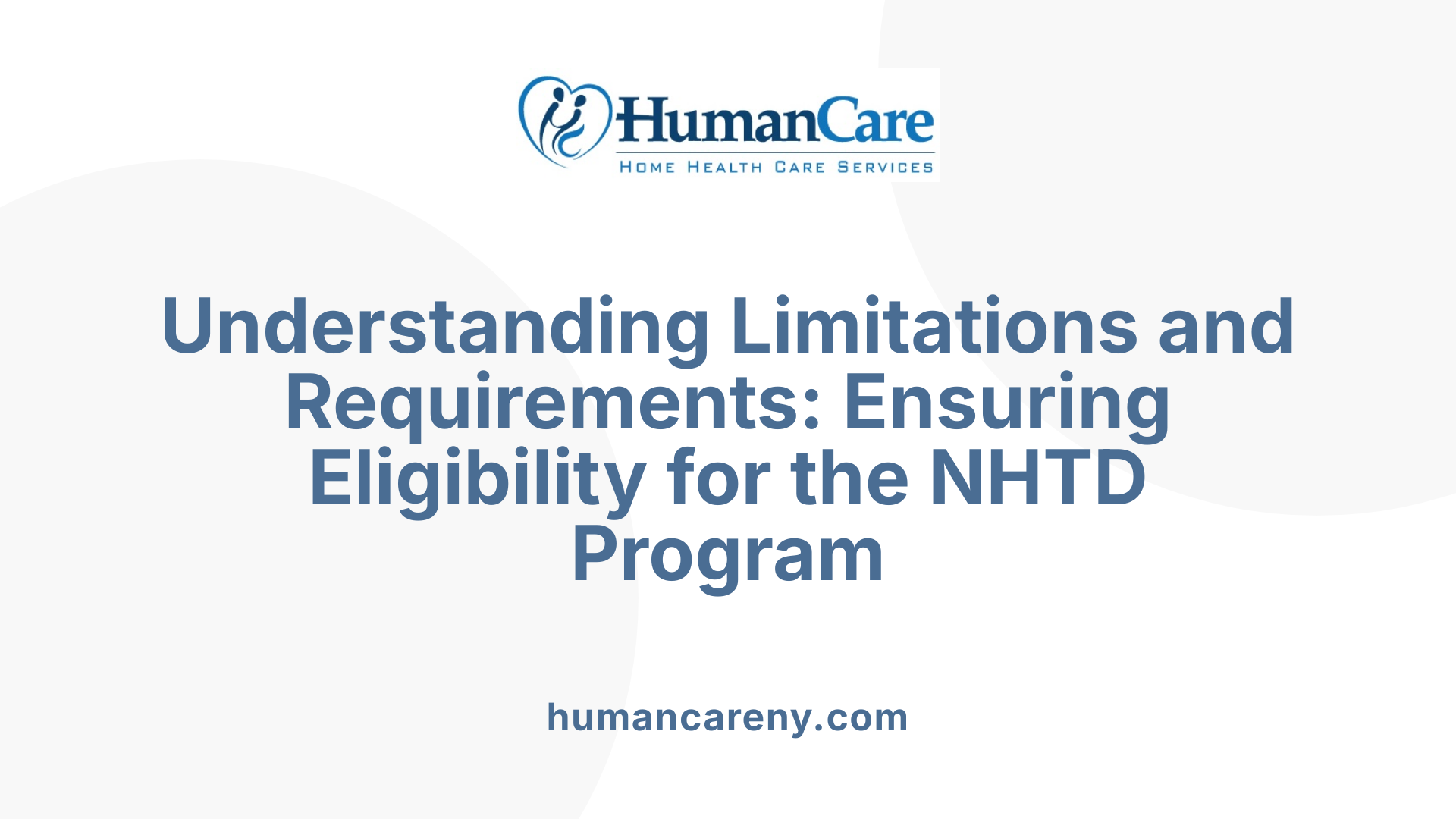 HumanCare
HOME HEALTH CARE SERVICES

Understanding Limitations and Requirements: Ensuring Eligibility for the NHTD Program

humancareny.com